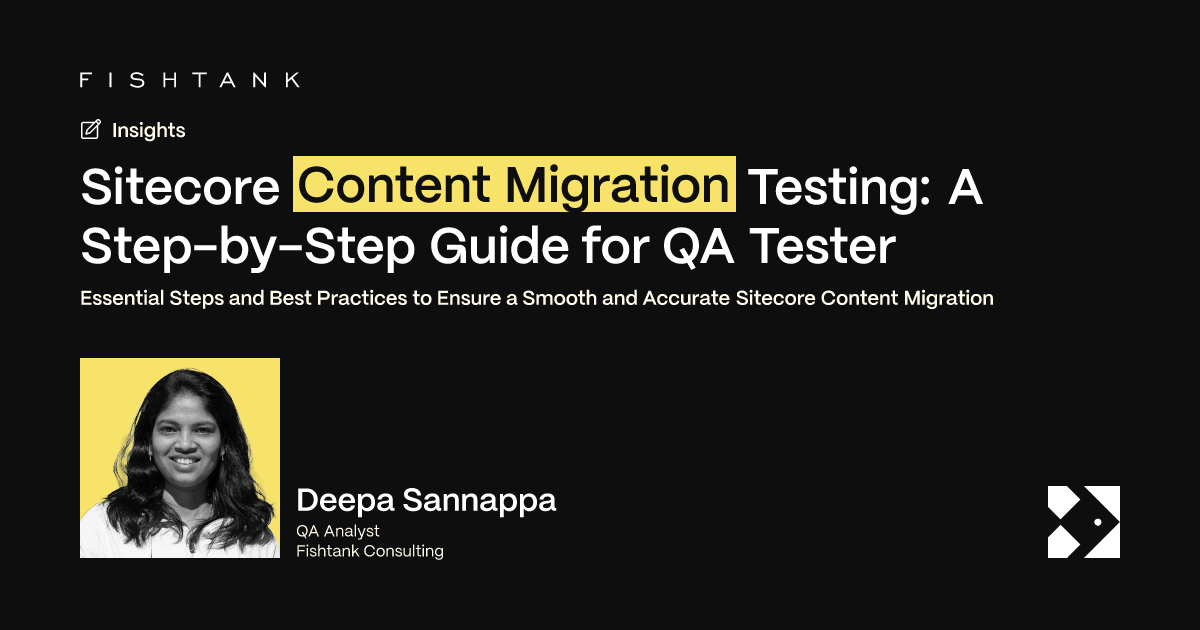 FISHTANK

Insights

Sitecore Content Migration Testing: A Step-by-Step Guide for QA Tester

Essential Steps and Best Practices to Ensure a Smooth and Accurate Sitecore Content Migration

Deepa Sannappa
QA Analyst
Fishtank Consulting